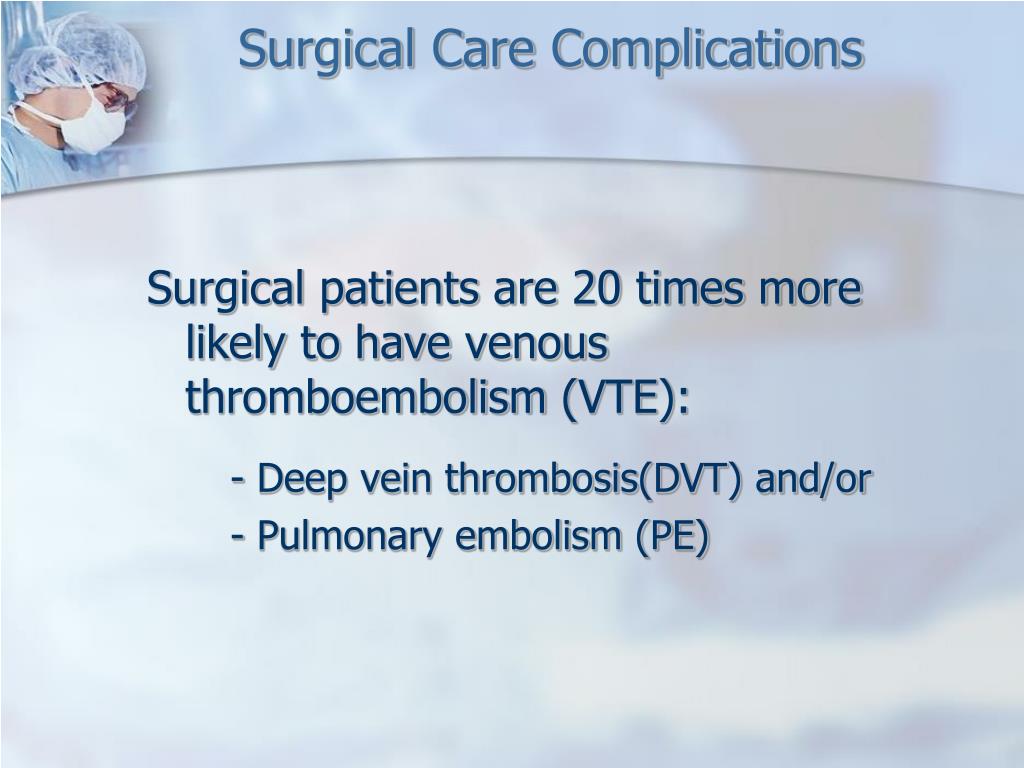 Surgical Care Complications

Surgical patients are 20 times more likely to have venous thromboembolism (VTE):

- Deep vein thrombosis(DVT) and/or

- Pulmonary embolism (PE)